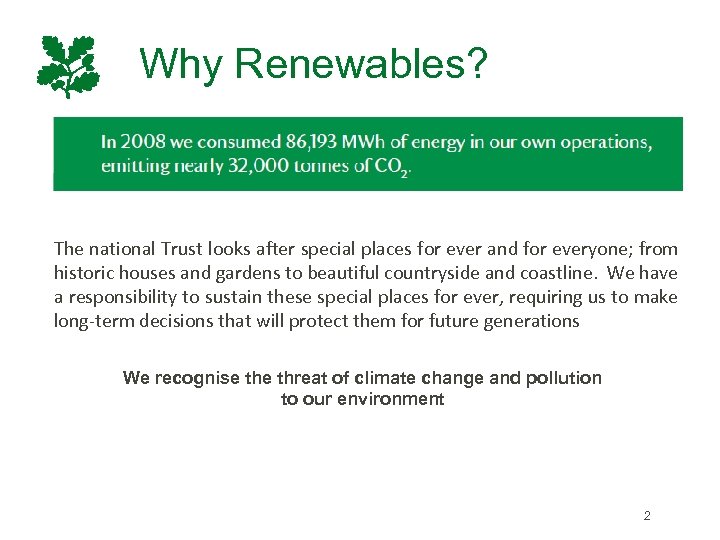 Why Renewables?

In 2008 we consumed 86,193 MWh of energy in our own operations, emitting nearly 32,000 tonnes of $CO_2$.

The national Trust looks after special places for ever and for everyone; from historic houses and gardens to beautiful countryside and coastline. We have a responsibility to sustain these special places for ever, requiring us to make long-term decisions that will protect them for future generations

We recognise the threat of climate change and pollution to our environment

2